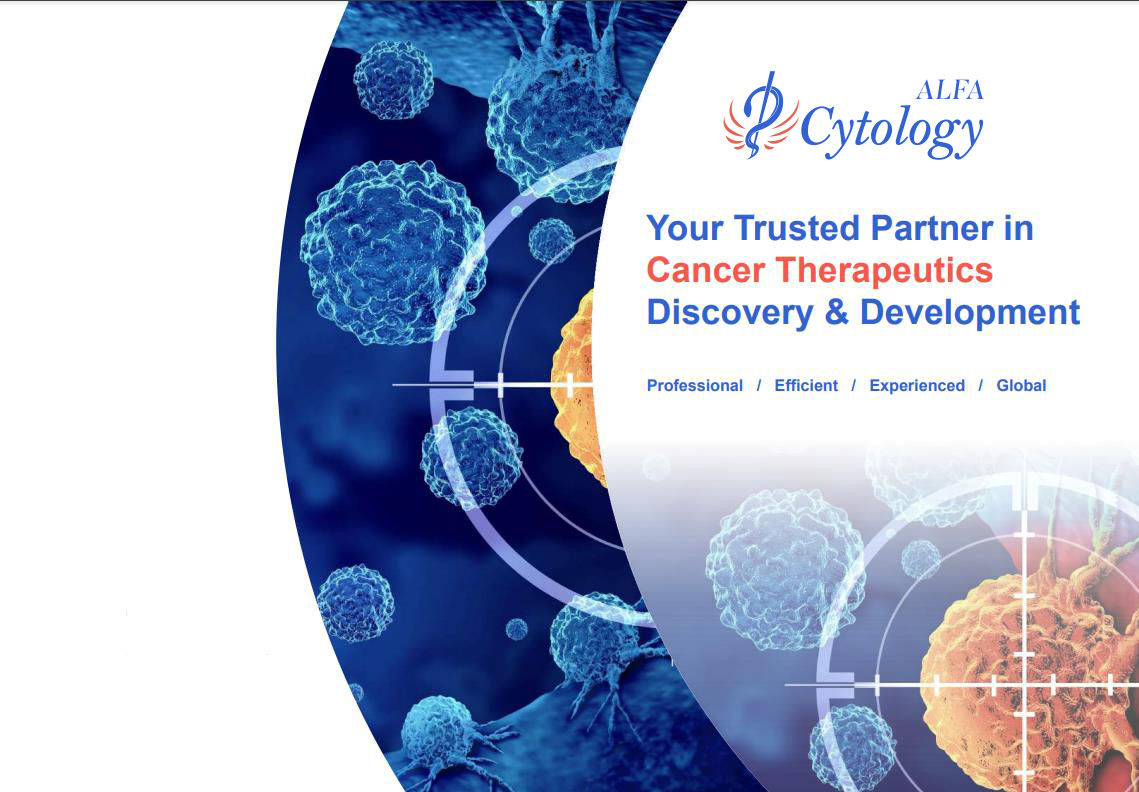 ALFA Cytology

Your Trusted Partner in Cancer Therapeutics Discovery & Development

Professional / Efficient / Experienced / Global